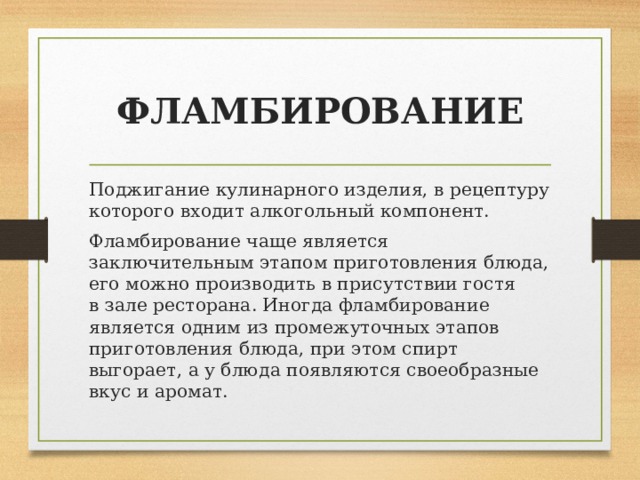 ФЛАМБИРОВАНИЕ

Поджигание кулинарного изделия, в рецептуру которого входит алкогольный компонент.

Фламбирование чаще является заключительным этапом приготовления блюда, его можно производить в присутствии гостя в зале ресторана. Иногда фламбирование является одним из промежуточных этапов приготовления блюда, при этом спирт выгорает, а у блюда появляются своеобразные вкус и аромат.